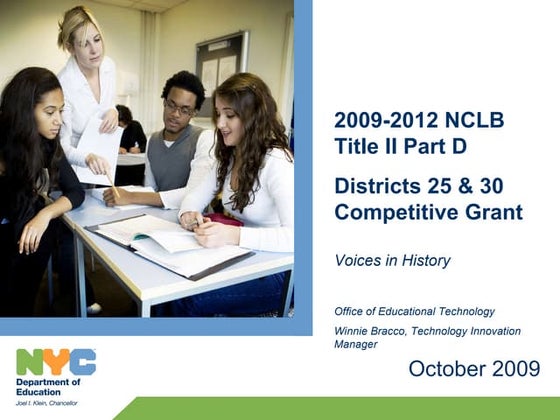 2009-2012 NCLB Title II Part D

Districts 25 & 30 Competitive Grant

Voices in History

Office of Educational Technology

Winnie Bracco, Technology Innovation Manager

October 2009

NYC

Department of Education

Joel I. Klein, Chancellor